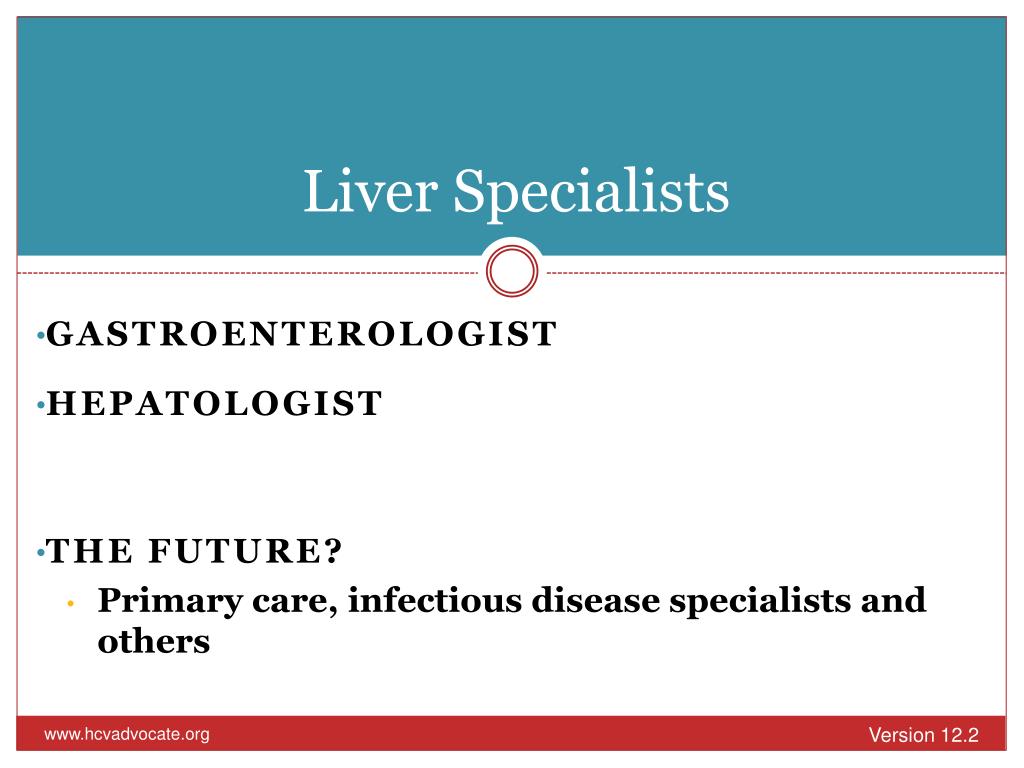 Liver Specialists

• GASTROENTEROLOGIST

• HEPATOLOGIST

• THE FUTURE?
• Primary care, infectious disease specialists and others

www.hcvadvocate.org

Version 12.2